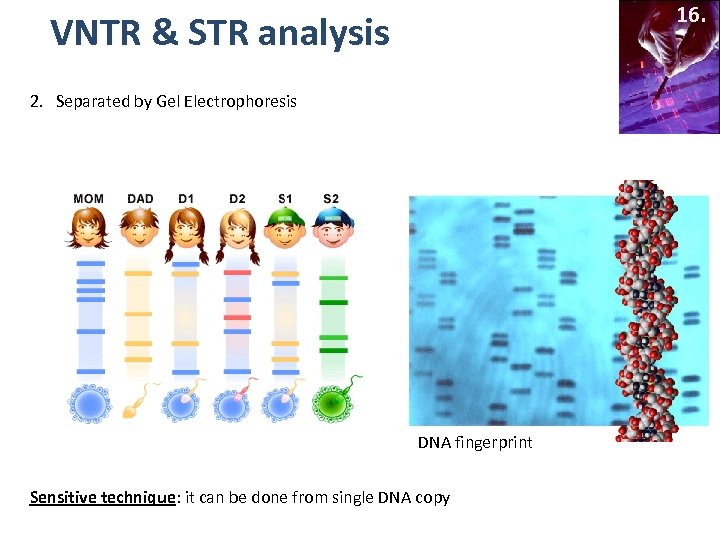 VNTR & STR analysis

16.

2. Separated by Gel Electrophoresis

MOM DAD D1 D2 S1 S2

DNA fingerprint

Sensitive technique: it can be done from single DNA copy